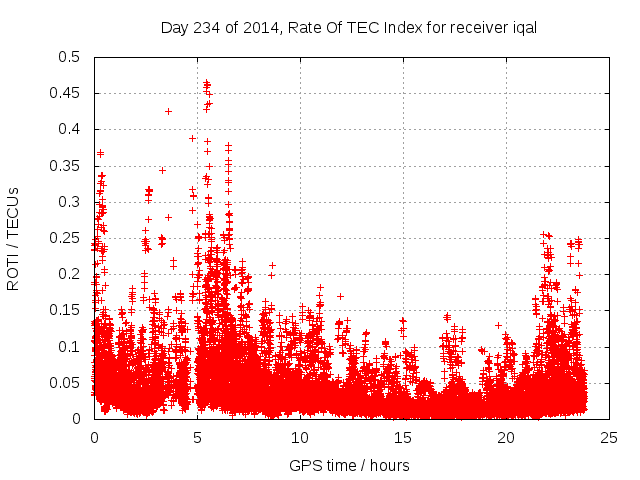 Day 234 of 2014, Rate Of TEC Index for receiver iqal

ROTI / TECUs

0.5
0.45
0.4
0.35
0.3
0.25
0.2
0.15
0.1
0.05
0

0
5
10
15
20
25

GPS time / hours